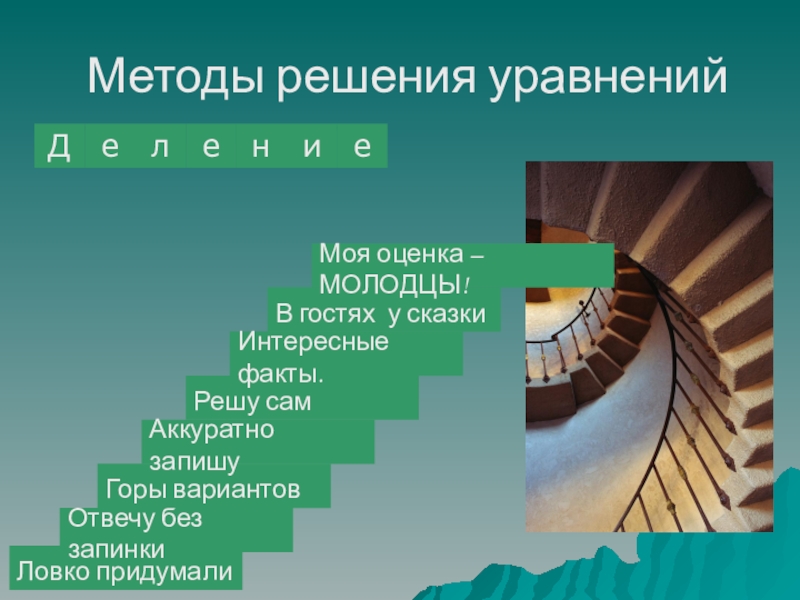 Методы решения уравнений

Д е л е н и е

Моя оценка – МОЛОДЦЫ!

В гостях у сказки

Интересные факты.

Решу сам

Аккуратно запишу

Горы вариантов

Отвечу без запинки

Ловко придумали